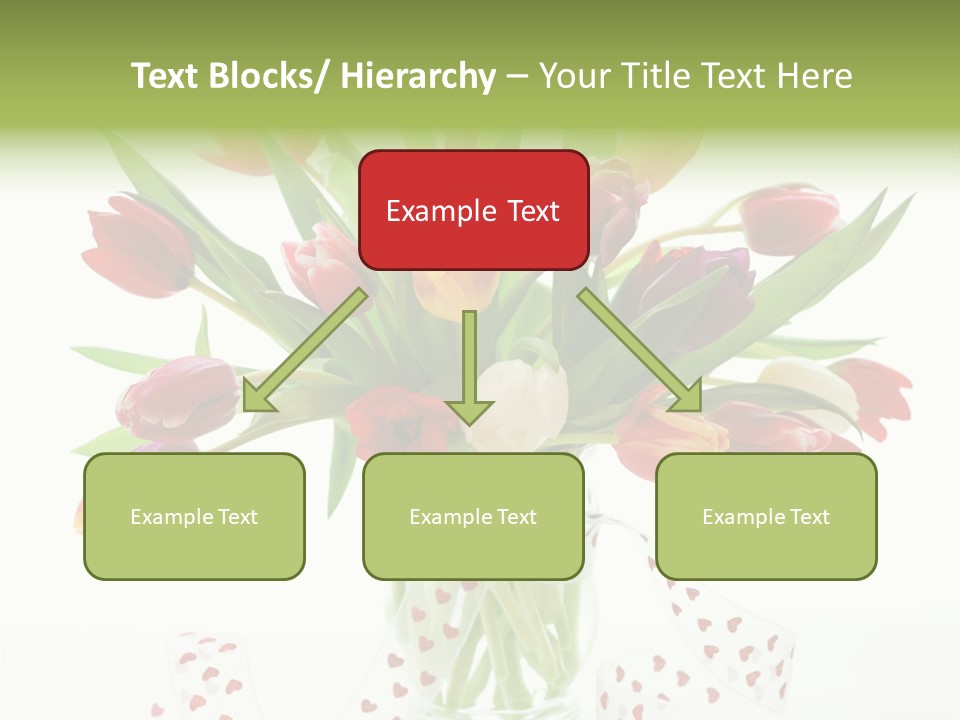 Text Blocks/ Hierarchy – Your Title Text Here

Example Text

Example Text

Example Text

Example Text